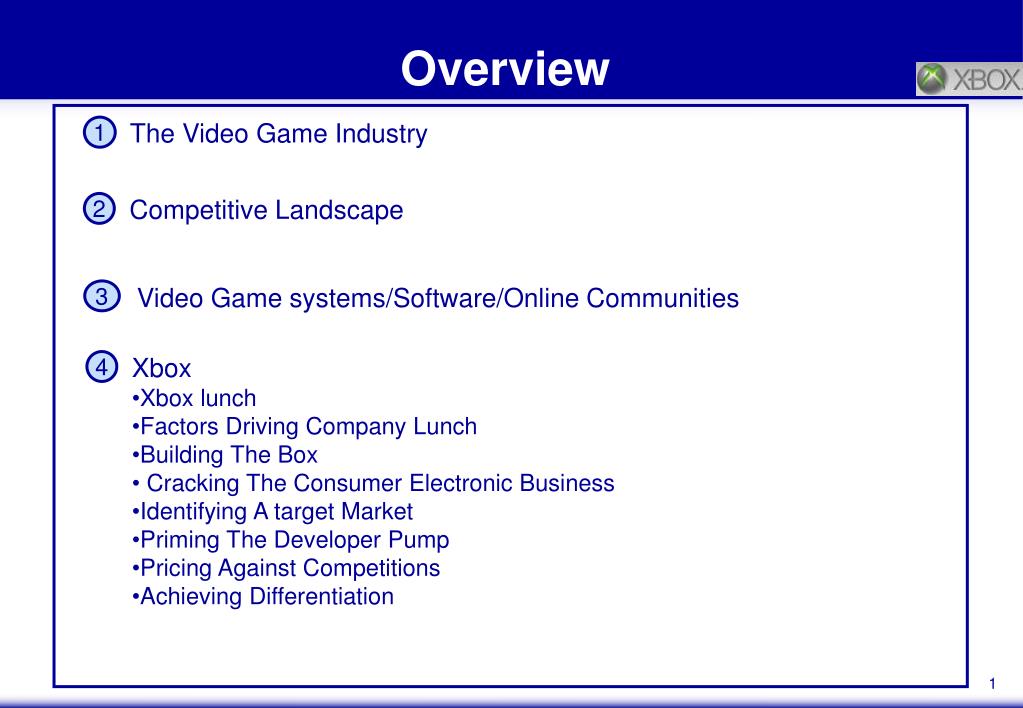 Overview

XBOX

1 The Video Game Industry

2 Competitive Landscape

3 Video Game systems/Software/Online Communities

4 Xbox
•Xbox lunch
•Factors Driving Company Lunch
•Building The Box
• Cracking The Consumer Electronic Business
•Identifying A target Market
•Priming The Developer Pump
•Pricing Against Competitions
•Achieving Differentiation

1